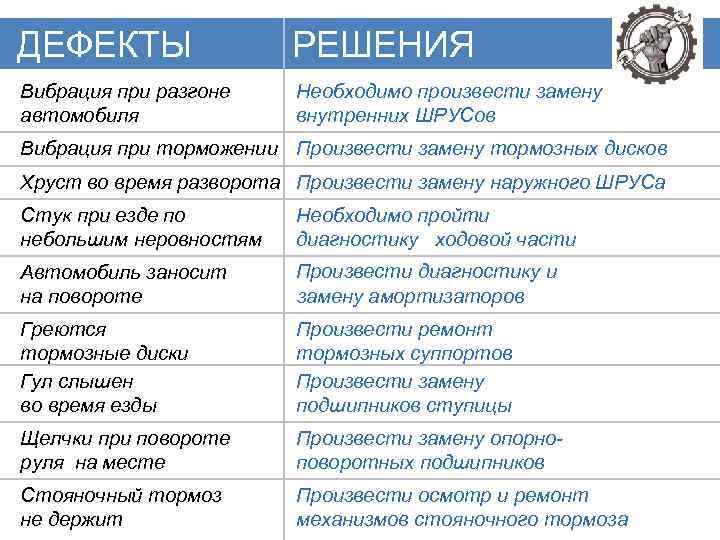 | ДЕФЕКТЫ | РЕШЕНИЯ |
|---|---|
| Вибрация при разгоне автомобиля | Необходимо произвести замену внутренних ШРУСов |
| Вибрация при торможении | Произвести замену тормозных дисков |
| Хруст во время разворота | Произвести замену наружного ШРУСа |
| Стук при езде по небольшим неровностям | Необходимо пройти диагностику ходовой части |
| Автомобиль заносит на повороте | Произвести диагностику и замену амортизаторов |
| Греются тормозные диски | Произвести ремонт тормозных суппортов |
| Гул слышен во время езды | Произвести замену подшипников ступицы |
| Щелчки при повороте руля на месте | Произвести замену опорно-поворотных подшипников |
| Стояночный тормоз не держит | Произвести осмотр и ремонт механизмов стояночного тормоза |